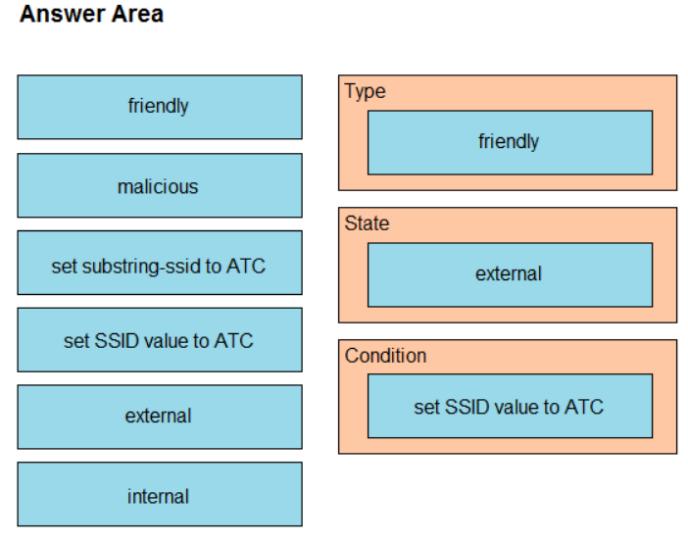 Answer Area

friendly

malicious

set substring-ssid to ATC

set SSID value to ATC

external

internal

Type

friendly

State

external

Condition

set SSID value to ATC